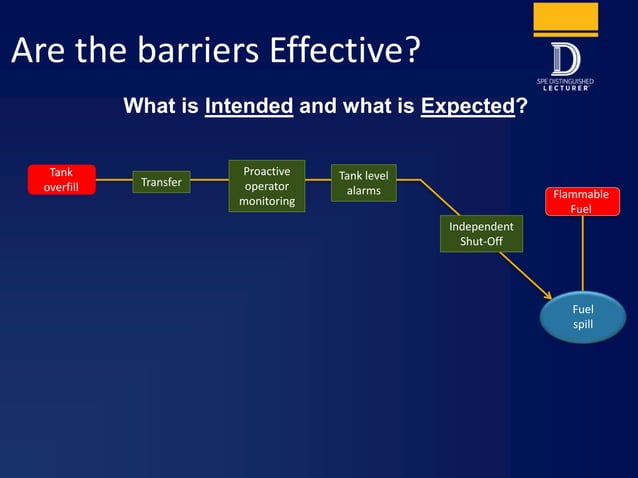 Are the barriers Effective?

D
SPE DISTINGUISHED LECTURER

What is Intended and what is Expected?

Tank overfill

Transfer

Proactive operator monitoring

Tank level alarms

Independent Shut-Off

Flammable Fuel

Fuel spill